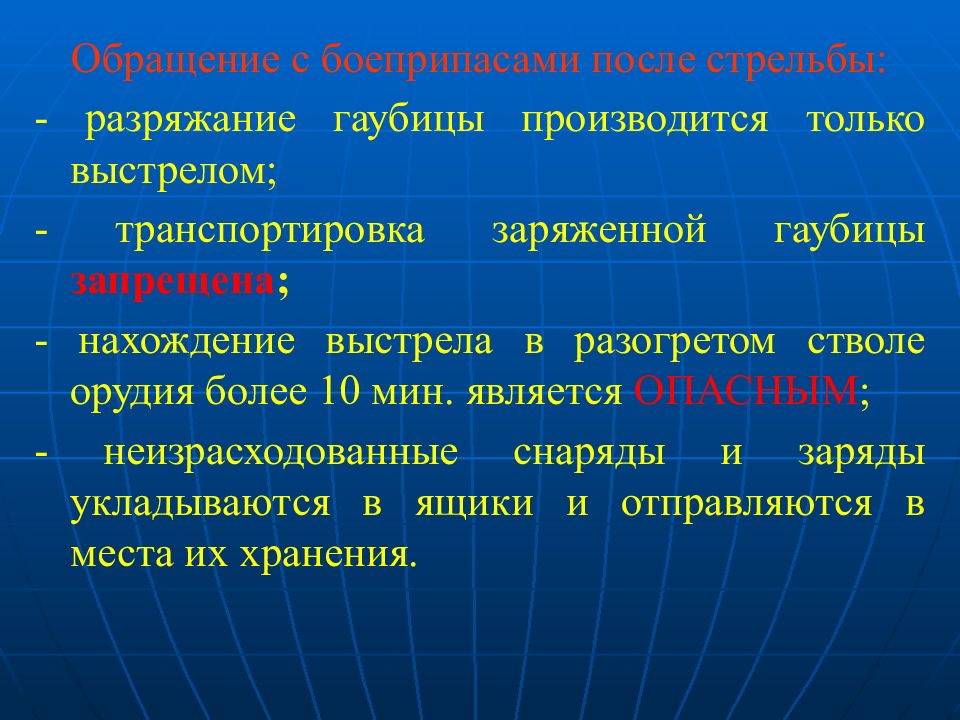 Обращение с боеприпасами после стрельбы:

- разряжание гаубицы производится только выстрелом;

- транспортировка заряженной гаубицы запрещена;

- нахождение выстрела в разогретом стволе орудия более 10 мин. является ОПАСНЫМ;

- неизрасходованные снаряды и заряды укладываются в ящики и отправляются в места их хранения.